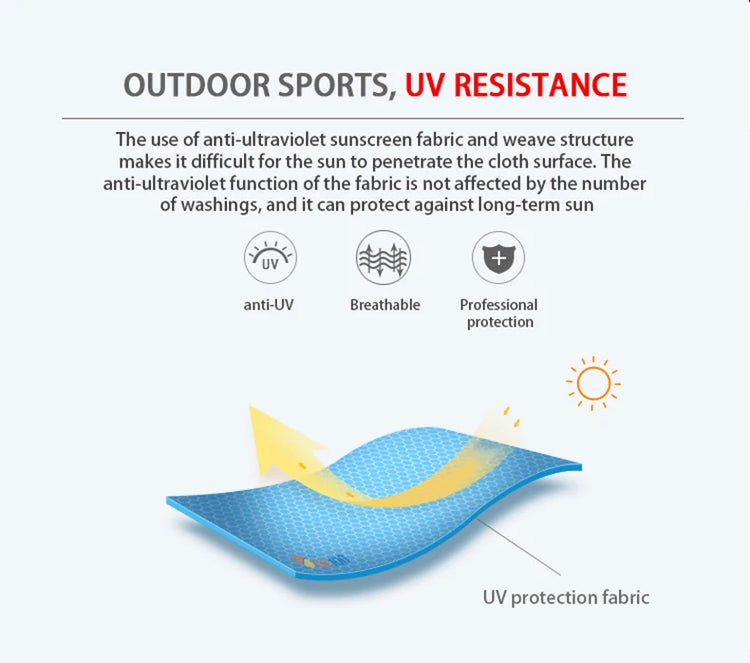 OUTDOOR SPORTS, UV RESISTANCE

The use of anti-ultraviolet sunscreen fabric and weave structure makes it difficult for the sun to penetrate the cloth surface. The anti-ultraviolet function of the fabric is not affected by the number of washings, and it can protect against long-term sun

UV

anti-UV

Breathable

Professional protection

UV protection fabric